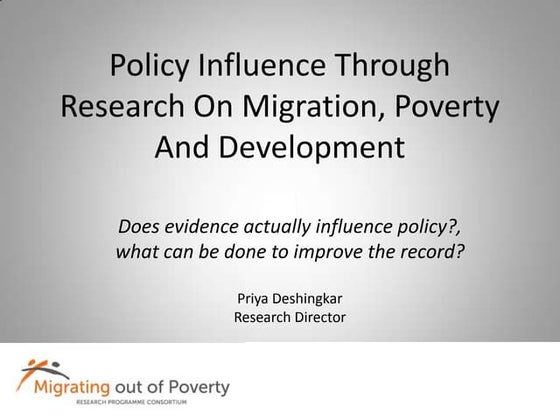 Policy Influence Through Research On Migration, Poverty And Development

Does evidence actually influence policy?, what can be done to improve the record?

Priya Deshingkar
Research Director

Migrating out of Poverty
RESEARCH PROGRAMME CONSORTIUM